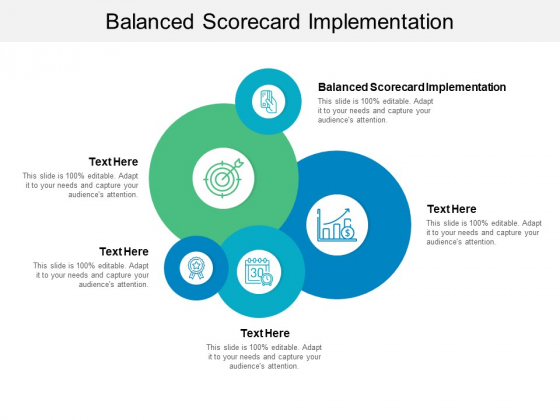 Balanced Scorecard Implementation

Balanced Scorecard Implementation
This slide is 100% editable. Adapt it to your needs and capture your audience's attention.

Text Here
This slide is 100% editable. Adapt it to your needs and capture your audience's attention.

Text Here
This slide is 100% editable. Adapt it to your needs and capture your audience's attention.

Text Here
This slide is 100% editable. Adapt it to your needs and capture your audience's attention.

30

Text Here
This slide is 100% editable. Adapt it to your needs and capture your audience's attention.